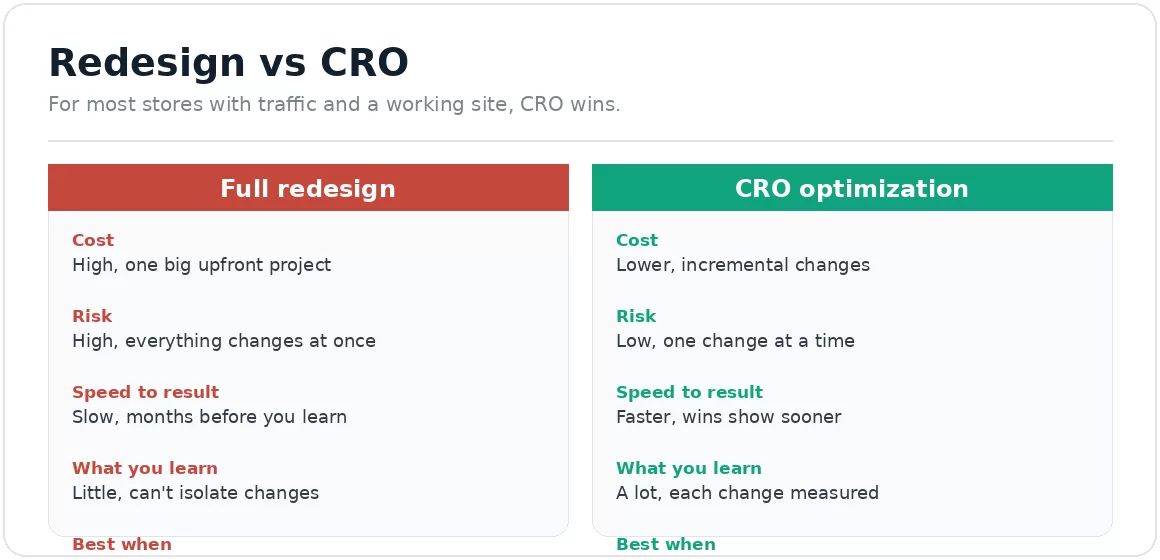 Redesign vs CRO

For most stores with traffic and a working site, CRO wins.

Full redesign

Cost
High, one big upfront project

Risk
High, everything changes at once

Speed to result
Slow, months before you learn

What you learn
Little, can't isolate changes

Best when

CRO optimization

Cost
Lower, incremental changes

Risk
Low, one change at a time

Speed to result
Faster, wins show sooner

What you learn
A lot, each change measured

Best when